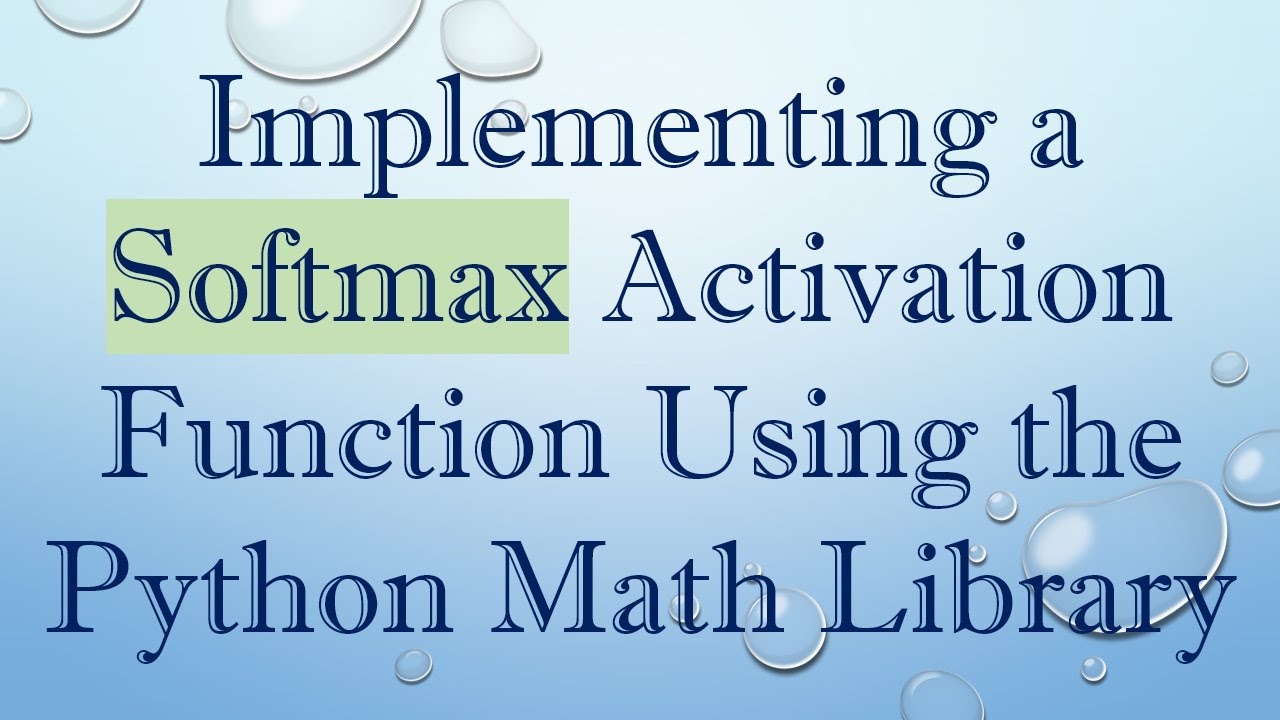 Implementing a Softmax Activation Function Using the Python Math Library